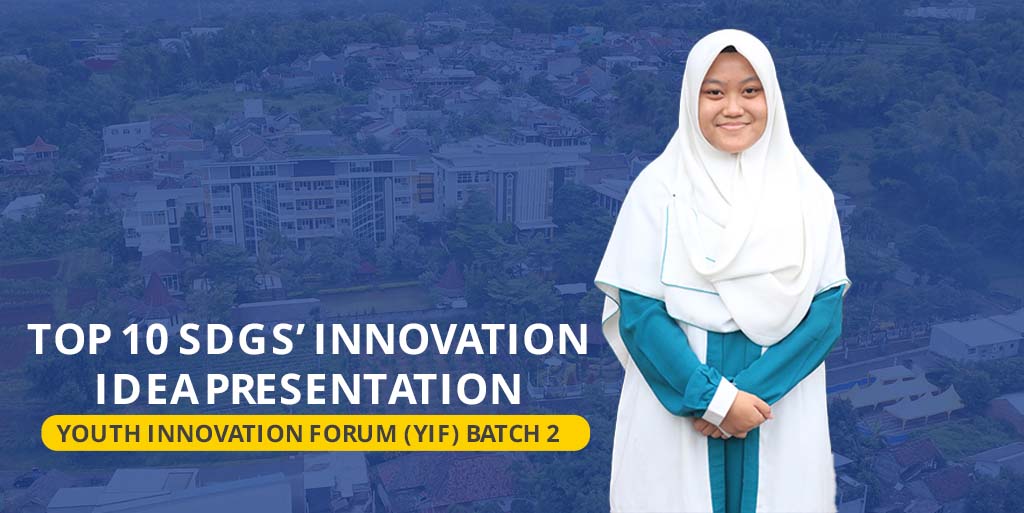 TOP 10 SDGS' INNOVATION IDEA PRESENTATION

YOUTH INNOVATION FORUM (YIF) BATCH 2